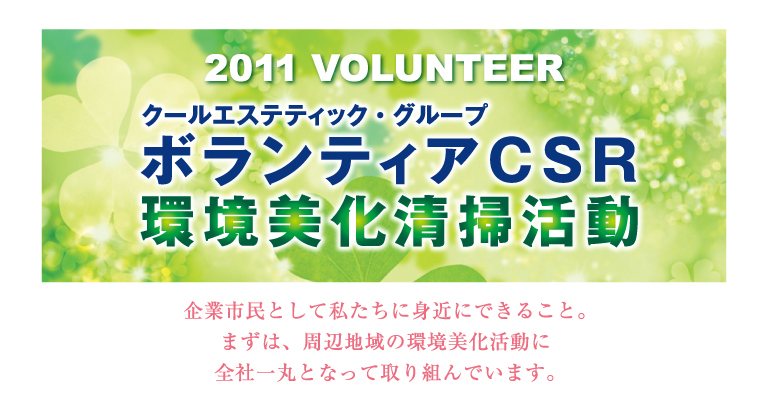 2011 VOLUNTEER

クールエステティック・グループ
ボランティアCSR
環境美化清掃活動

企業市民として私たちに身近にできること。
まずは、周辺地域の環境美化活動に
全社一丸となって取り組んでいます。